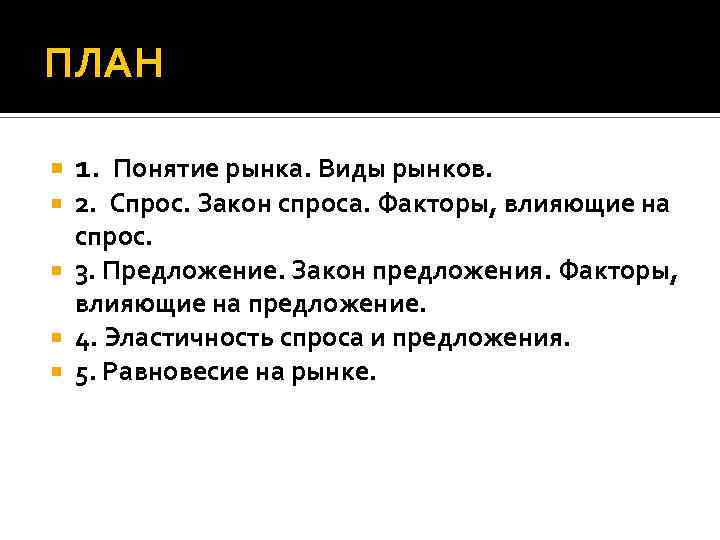 ПЛАН

1. Понятие рынка. Виды рынков.
2. Спрос. Закон спроса. Факторы, влияющие на спрос.
3. Предложение. Закон предложения. Факторы, влияющие на предложение.
4. Эластичность спроса и предложения.
5. Равновесие на рынке.